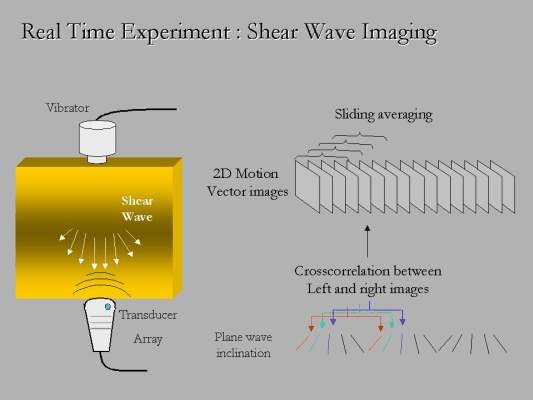 Real Time Experiment : Shear Wave Imaging

Vibrator

Shear Wave

Transducer Array

Sliding averaging

2D Motion Vector images

Crosscorrelation between Left and right images

Plane wave inclination